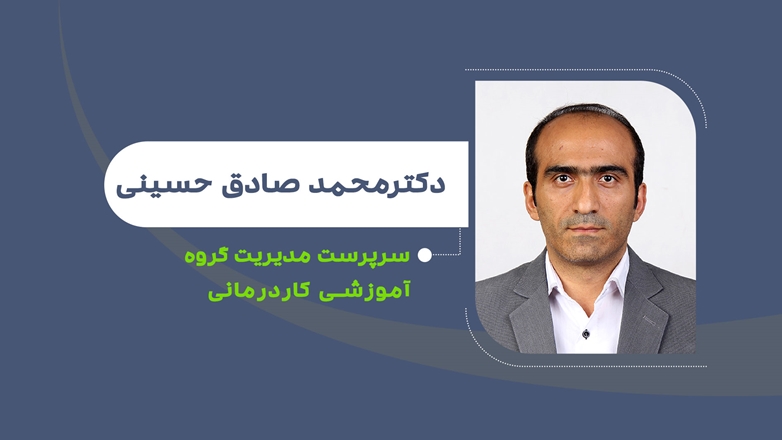 دکترمحمد صادق حسینی

سرپرست مدیریت گروه آموزشی کاردرمانی